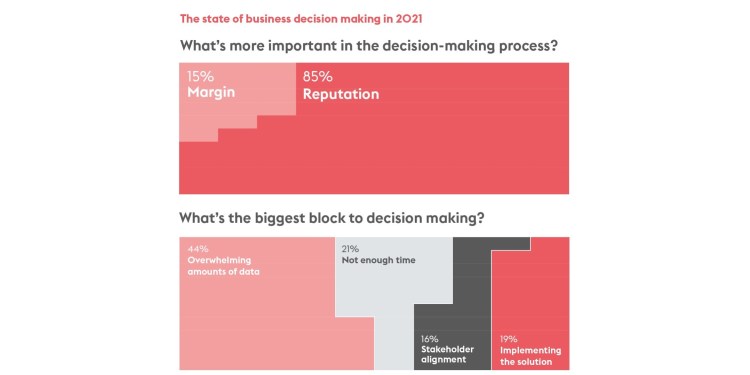 The state of business decision making in 2021

What's more important in the decision-making process?

15%
Margin

85%
Reputation

What's the biggest block to decision making?

44%
Overwhelming amounts of data

21%
Not enough time

16%
Stakeholder alignment

19%
Implementing the solution